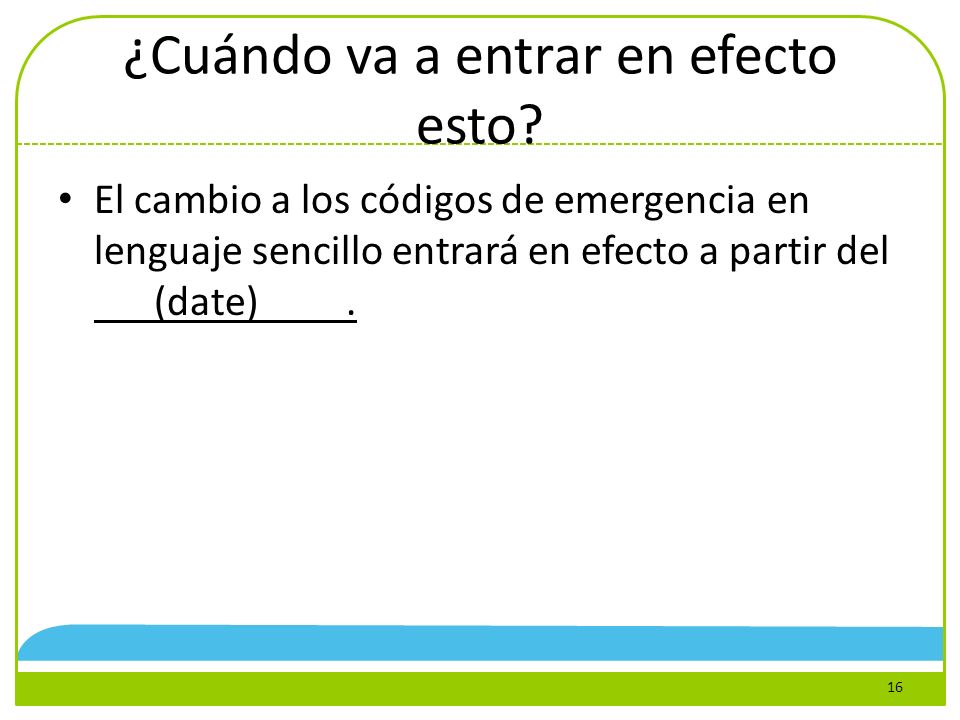 ¿Cuándo va a entrar en efecto esto?

• El cambio a los códigos de emergencia en lenguaje sencillo entrará en efecto a partir del ___(date)____.

16